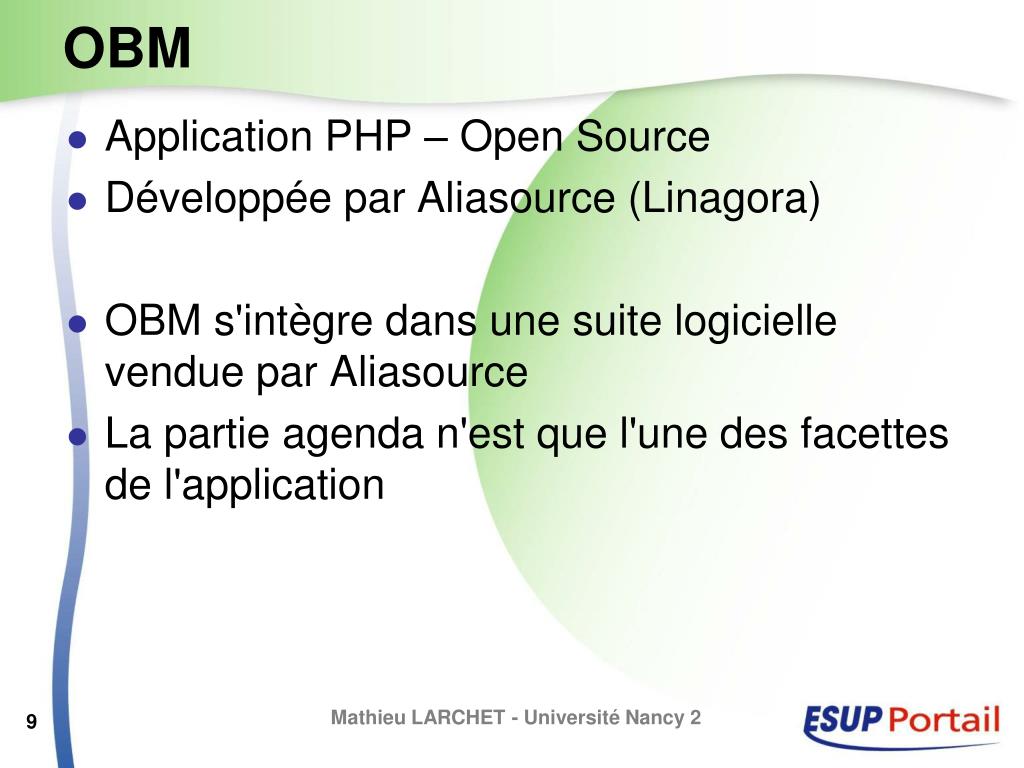 OBM

- Application PHP – Open Source
- Développée par Aliasource (Linagora)

- OBM s'intègre dans une suite logicielle vendue par Aliasource
- La partie agenda n'est que l'une des facettes de l'application

9

Mathieu LARCHET - Université Nancy 2

ESUP Portail